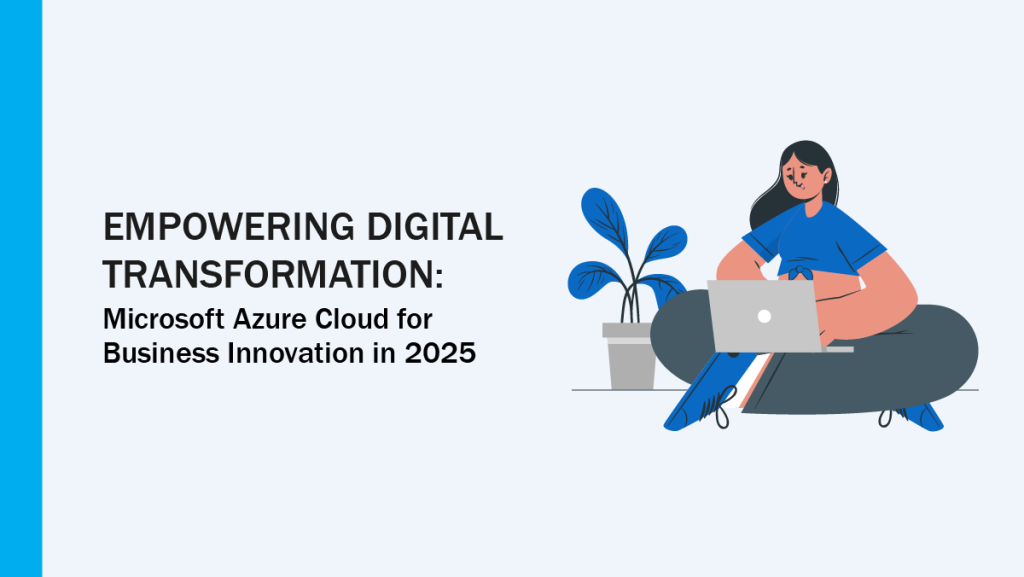 EMPOWERING DIGITAL TRANSFORMATION:

Microsoft Azure Cloud for Business Innovation in 2025